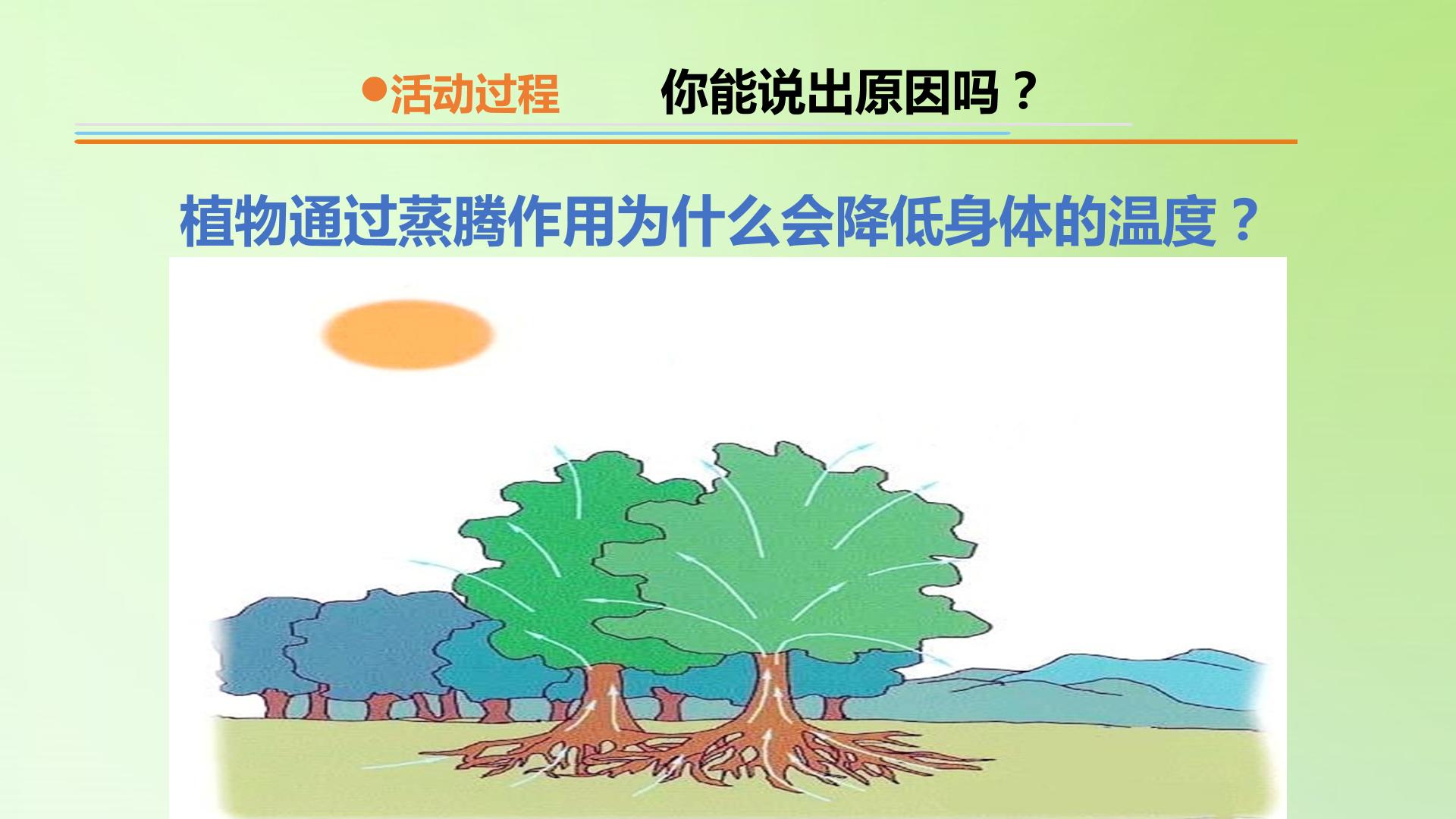 ●活动过程　　你能说出原因吗？

植物通过蒸腾作用为什么会降低身体的温度？